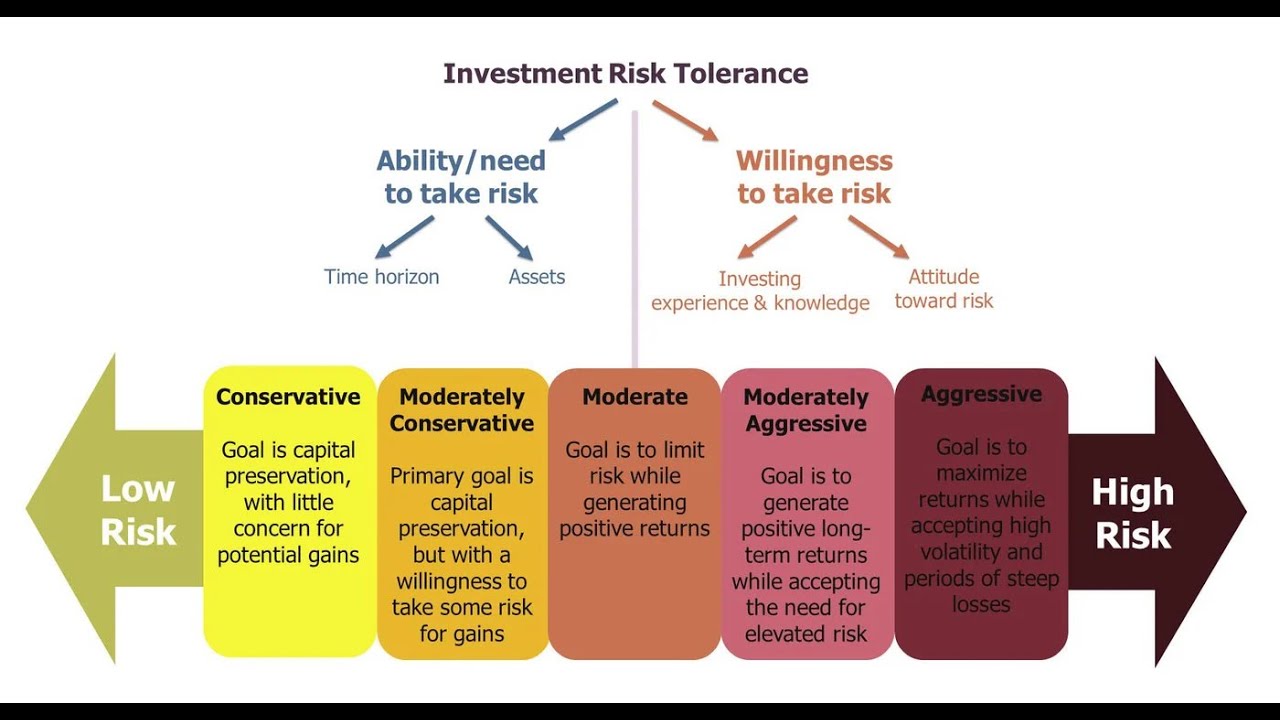 Investment Risk Tolerance

Ability/need to take risk

Time horizon

Assets

Willingness to take risk

Investing experience & knowledge

Attitude toward risk

Low Risk

Conservative

Goal is capital preservation, with little concern for potential gains

Moderately Conservative

Primary goal is capital preservation, but with a willingness to take some risk for gains

Moderate

Goal is to limit risk while generating positive returns

Moderately Aggressive

Goal is to generate positive long-term returns while accepting the need for elevated risk

Aggressive

Goal is to maximize returns while accepting high volatility and periods of steep losses

High Risk